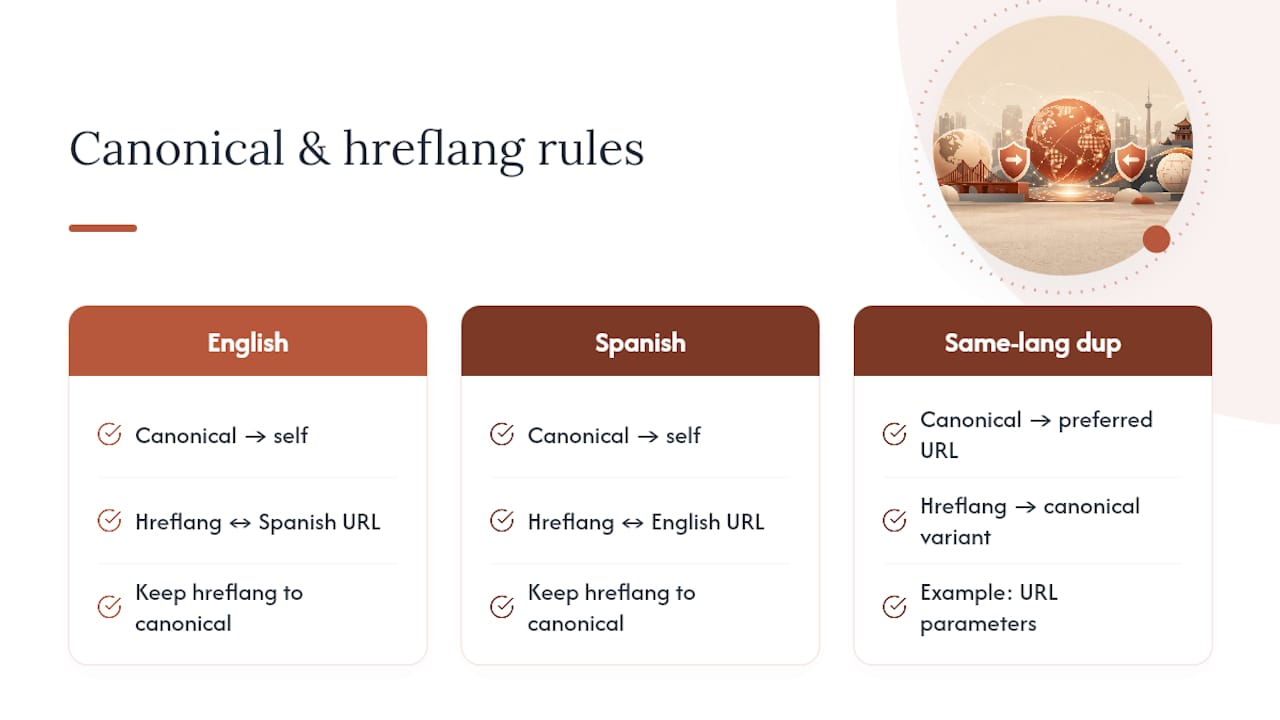 Canonical & hreflang rules

English

Canonical → self

Hreflang ↔ Spanish URL

Keep hreflang to canonical

Spanish

Canonical → self

Hreflang ↔ English URL

Keep hreflang to canonical

Same-lang dup

Canonical → preferred URL

Hreflang → canonical variant

Example: URL parameters